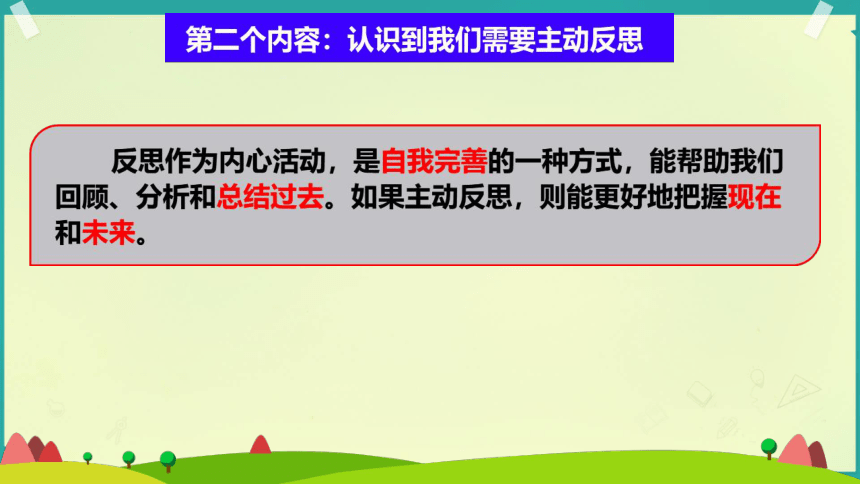 第二个内容：认识到我们需要主动反思

反思作为内心活动，是自我完善的一种方式，能帮助我们回顾、分析和总结过去。如果主动反思，则能更好地把握现在和未来。